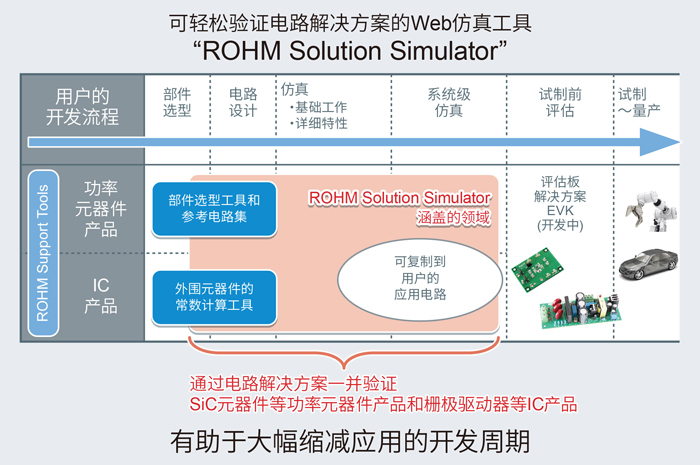 可轻松验证电路解决方案的Web仿真工具
“ROHM Solution Simulator”

用户的开发流程

部件选型

电路设计

仿真
・基础工作
・详细特性

系统级仿真

试制前评估

试制～量产

ROHM Support Tools

功率元器件产品

IC产品

部件选型工具和参考电路集

外围元器件的常数计算工具

ROHM Solution Simulator
涵盖的领域

可复制到用户的应用电路

评估板
解决方案
EVK
(开发中)

通过电路解决方案一并验证
SiC元器件等功率元器件产品和栅极驱动器等IC产品

有助于大幅缩减应用的开发周期